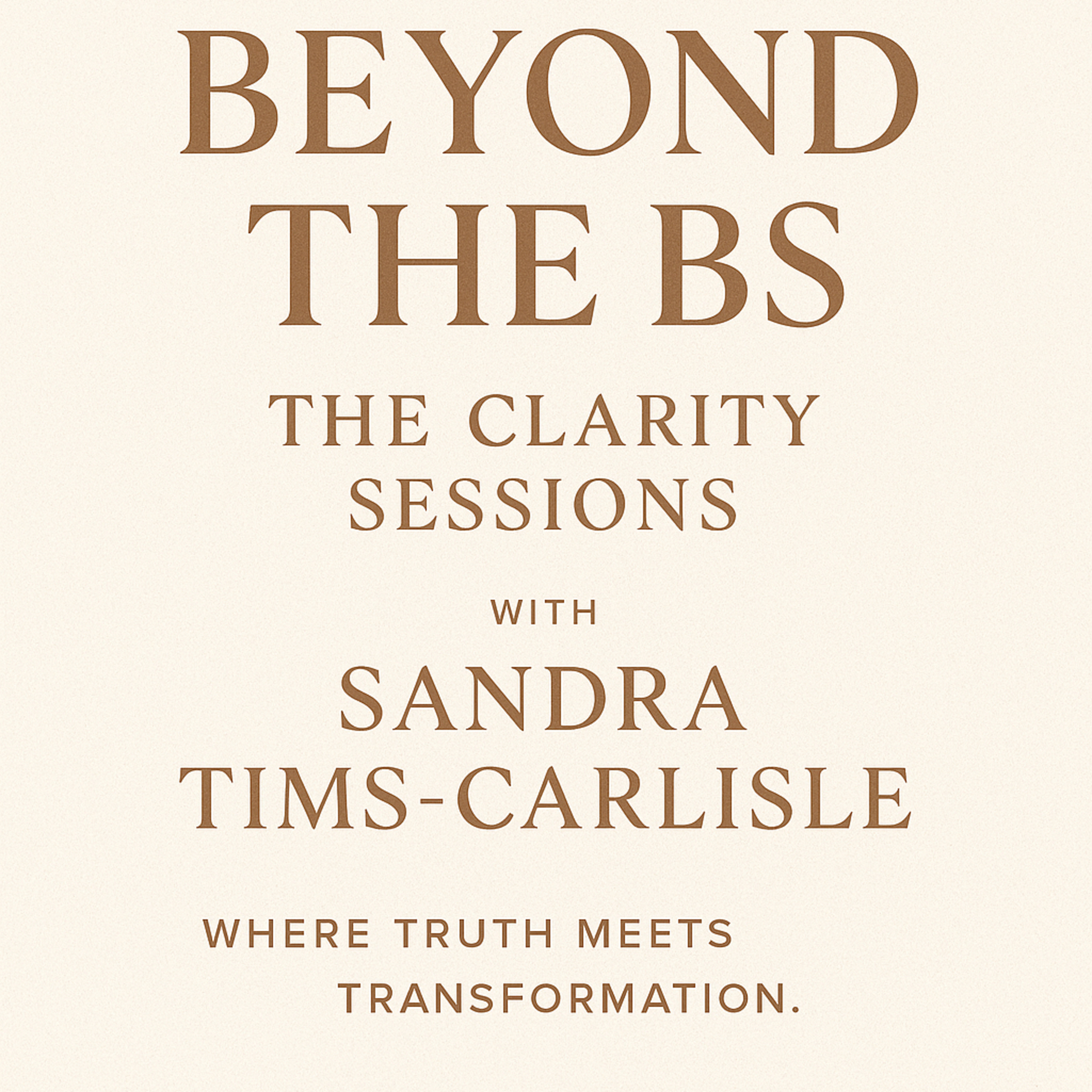 BEYOND THE BS

THE CLARITY SESSIONS

WITH

SANDRA TIMS-CARLISLE

WHERE TRUTH MEETS TRANSFORMATION.